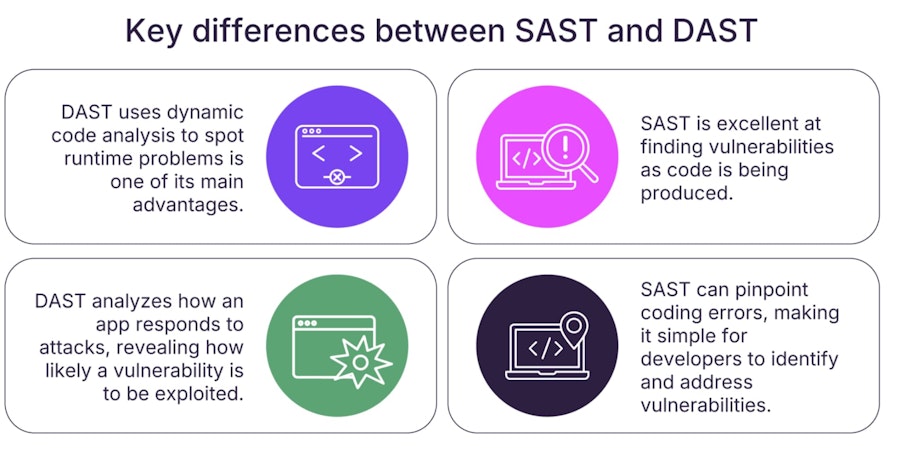 Key differences between SAST and DAST

DAST uses dynamic code analysis to spot runtime problems is one of its main advantages.

SAST is excellent at finding vulnerabilities as code is being produced.

DAST analyzes how an app responds to attacks, revealing how likely a vulnerability is to be exploited.

SAST can pinpoint coding errors, making it simple for developers to identify and address vulnerabilities.